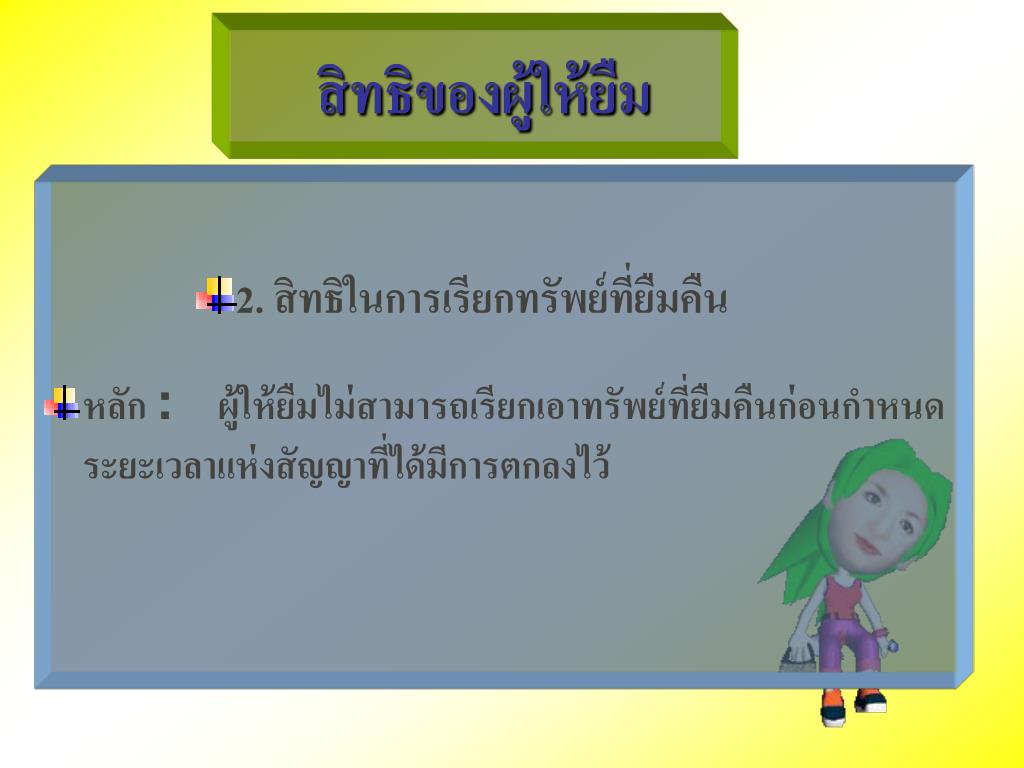 สิทธิของผู้ให้ยืม

2. สิทธิในการเรียกทรัพย์ที่ยืมคืน

หลัก : ผู้ให้ยืมไม่สามารถเรียกเอาทรัพย์ที่ยืมคืนก่อนกำหนดระยะเวลาแห่งสัญญาที่ได้มีการตกลงไว้